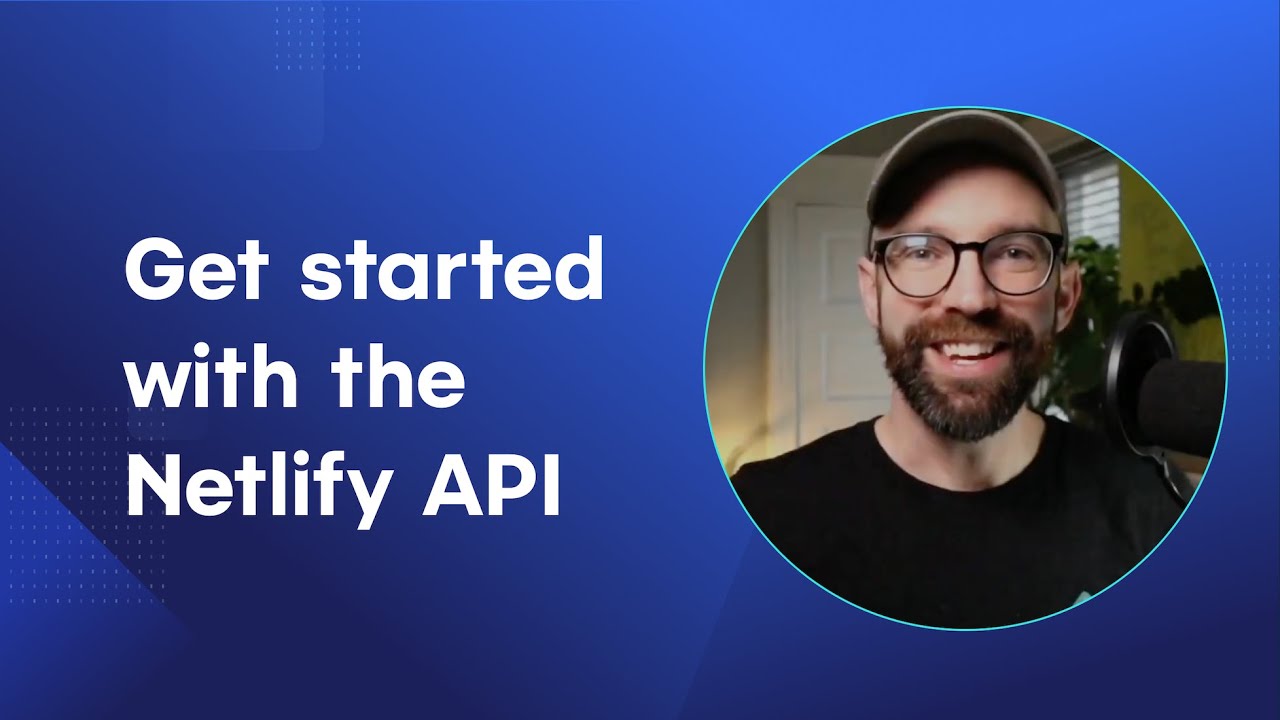 Get started with the Netlify API